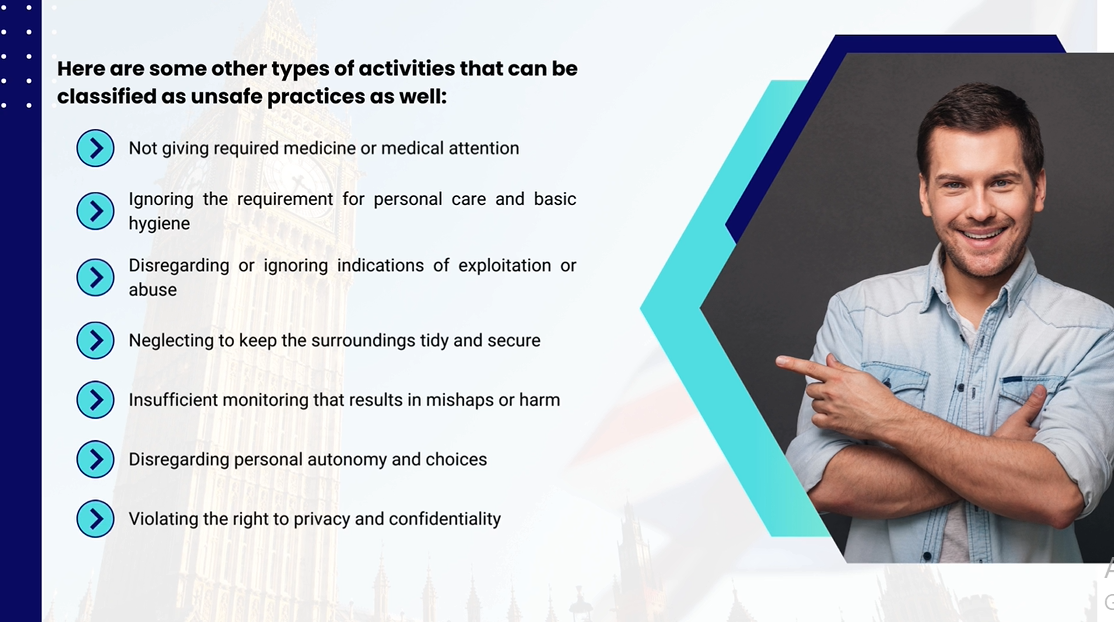 Here are some other types of activities that can be classified as unsafe practices as well:

Not giving required medicine or medical attention

Ignoring the requirement for personal care and basic hygiene

Disregarding or ignoring indications of exploitation or abuse

Neglecting to keep the surroundings tidy and secure

Insufficient monitoring that results in mishaps or harm

Disregarding personal autonomy and choices

Violating the right to privacy and confidentiality